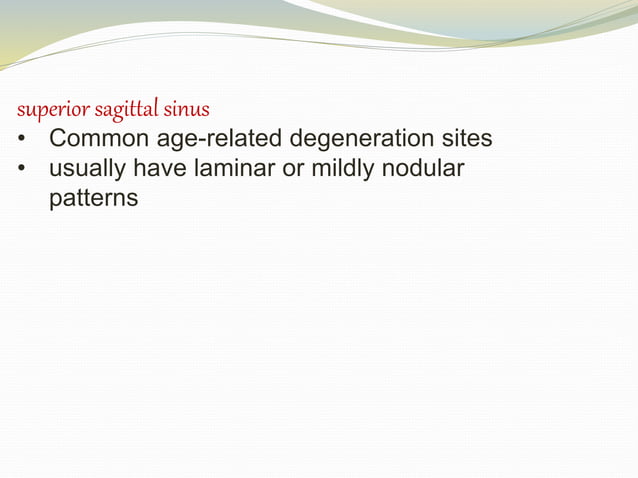 superior sagittal sinus

• Common age-related degeneration sites
• usually have laminar or mildly nodular patterns